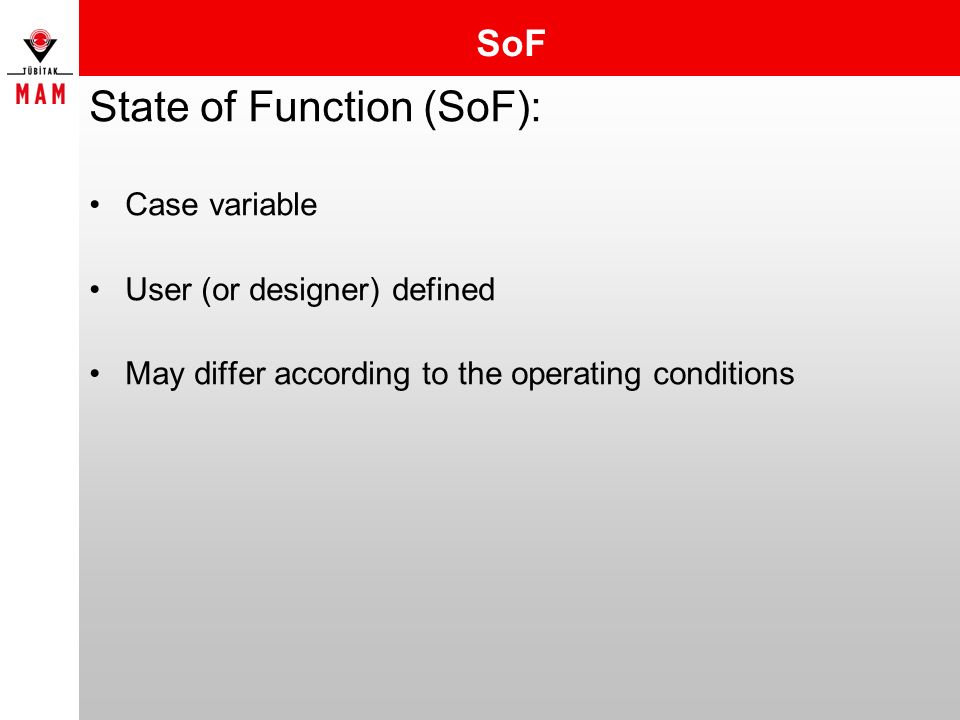 TÜBİTAK
MAM

SoF

State of Function (SoF):

• Case variable

• User (or designer) defined

• May differ according to the operating conditions